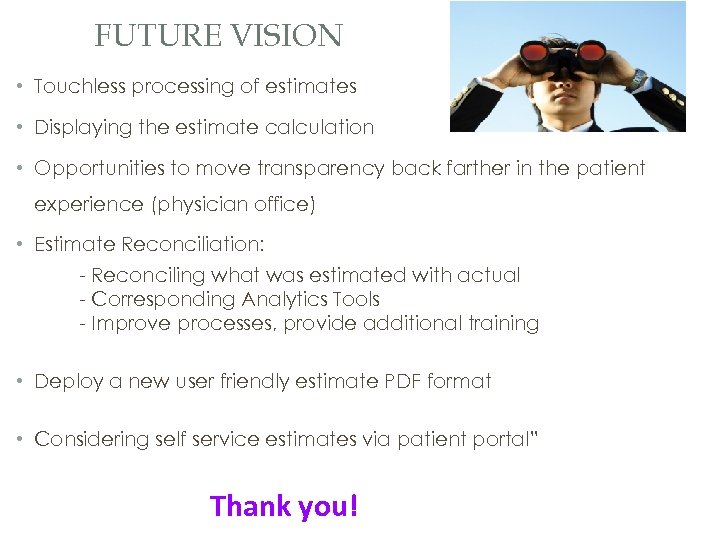 FUTURE VISION

• Touchless processing of estimates

• Displaying the estimate calculation

• Opportunities to move transparency back farther in the patient experience (physician office)

• Estimate Reconciliation:

- Reconciling what was estimated with actual
- Corresponding Analytics Tools
- Improve processes, provide additional training

• Deploy a new user friendly estimate PDF format

• Considering self service estimates via patient portal"

Thank you!